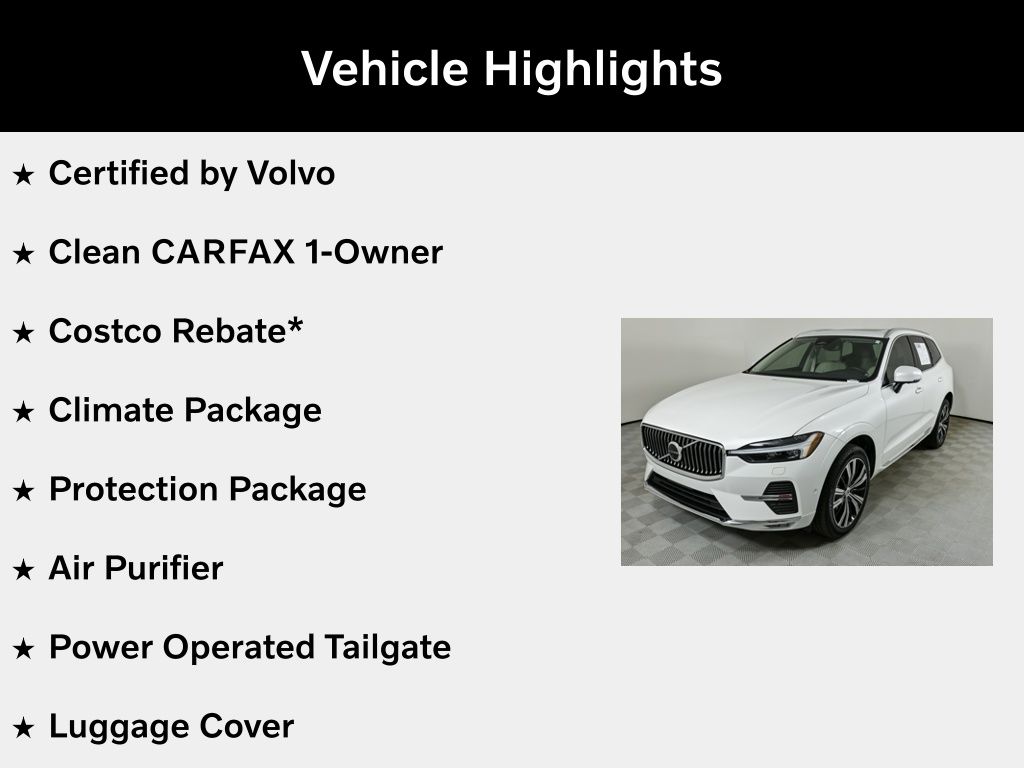 Vehicle Highlights

★ Certified by Volvo

★ Clean CARFAX 1-Owner

★ Costco Rebate*

★ Climate Package

★ Protection Package

★ Air Purifier

★ Power Operated Tailgate

★ Luggage Cover